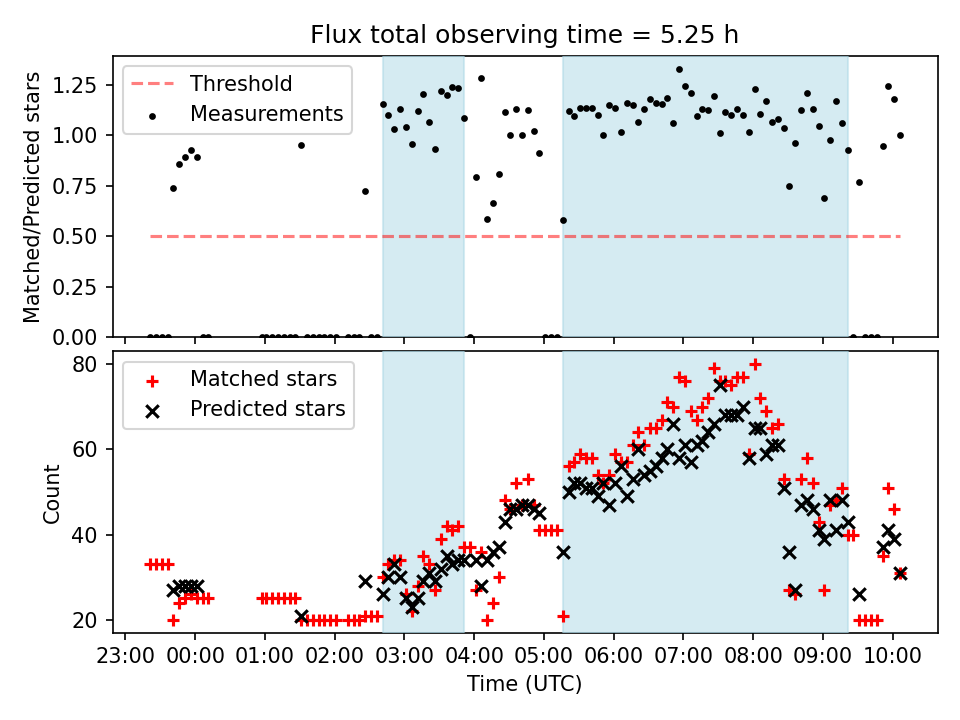 Flux total observing time = 5.25 h

Threshold
Measurements

Matched/Predicted stars

1.25
1.00
0.75
0.50
0.25
0.00

Matched stars
Predicted stars

Count

80
60
40
20

23:00 00:00 01:00 02:00 03:00 04:00 05:00 06:00 07:00 08:00 09:00 10:00

Time (UTC)